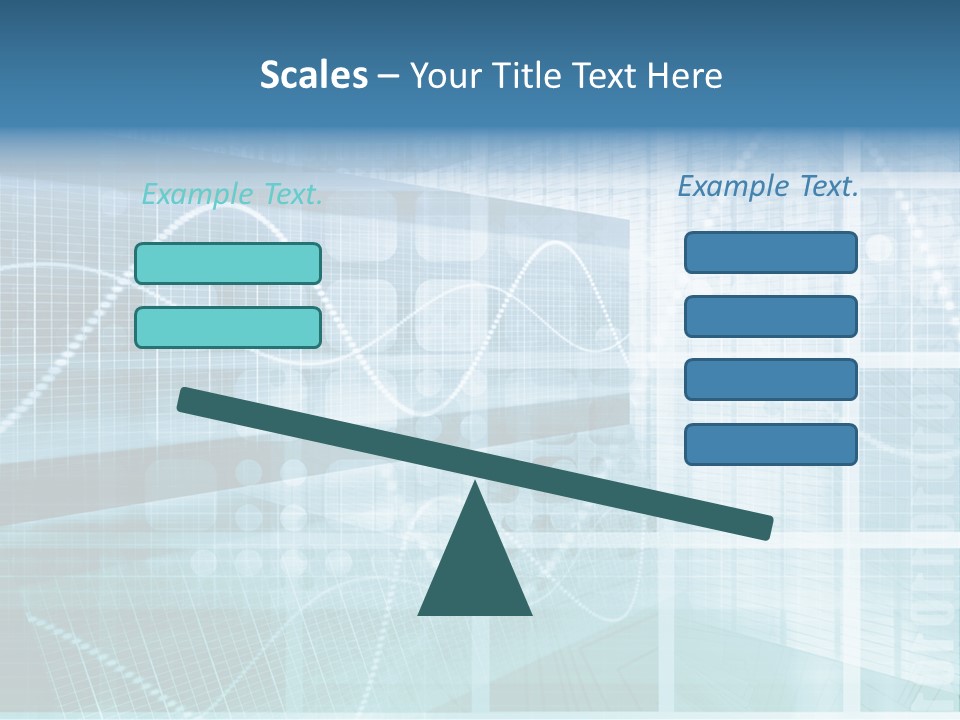 Scales – Your Title Text Here

Example Text.

Example Text.